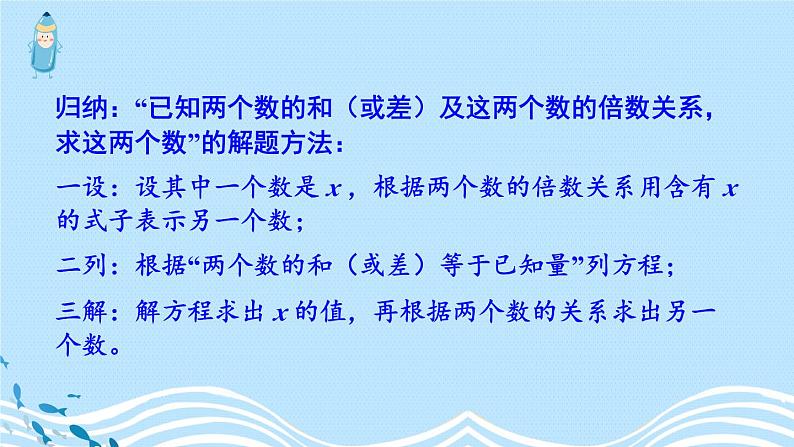 归纳：“已知两个数的和（或差）及这两个数的倍数关系，求这两个数”的解题方法：

一设：设其中一个数是 $x$，根据两个数的倍数关系用含有 $x$ 的式子表示另一个数；

二列：根据“两个数的和（或差）等于已知量”列方程；

三解：解方程求出 $x$ 的值，再根据两个数的关系求出另一个数。